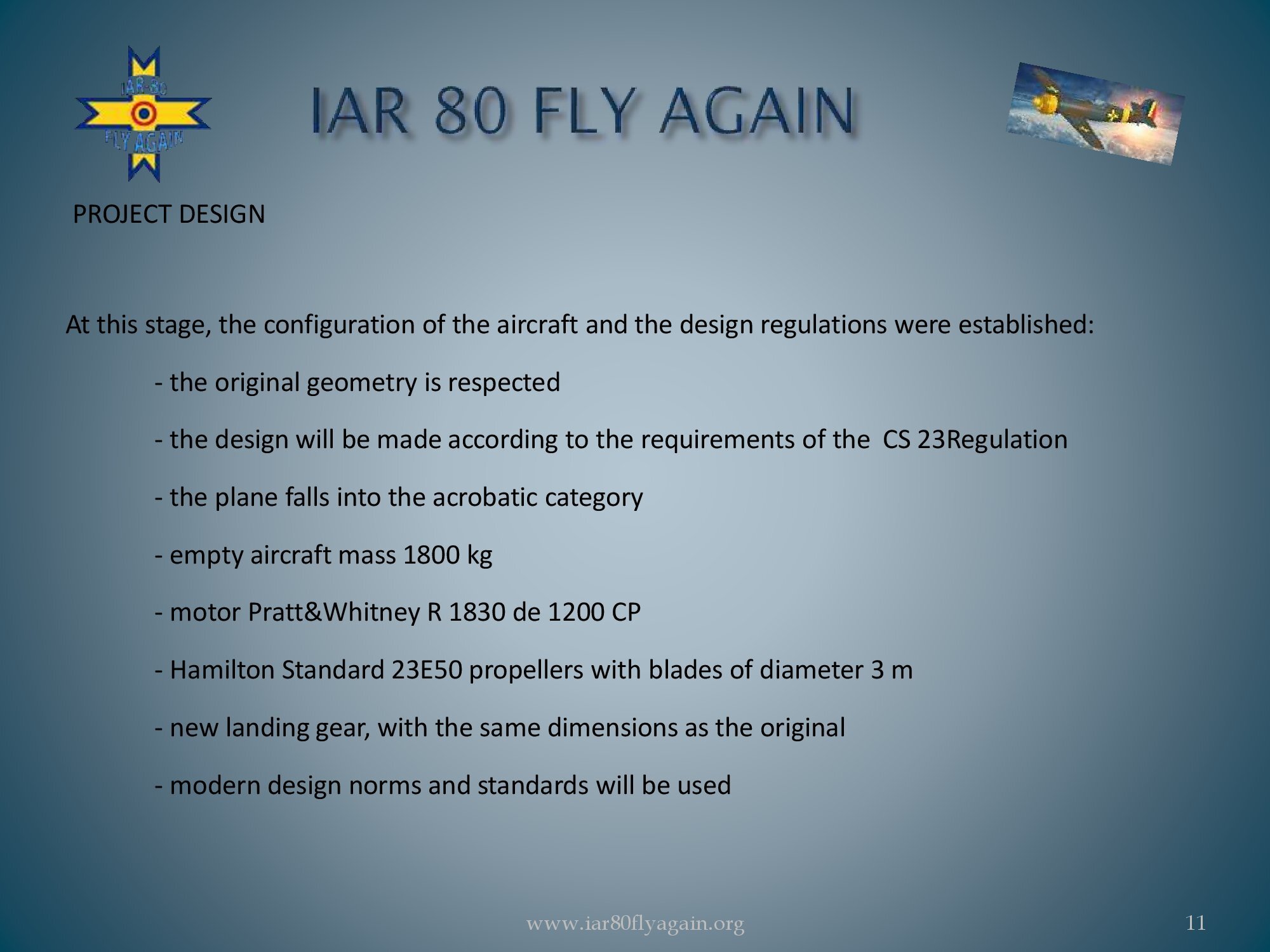 IAR-80
FLY AGAIN

IAR 80 FLY AGAIN

PROJECT DESIGN

At this stage, the configuration of the aircraft and the design regulations were established:

- the original geometry is respected

- the design will be made according to the requirements of the CS 23Regulation

- the plane falls into the acrobatic category

- empty aircraft mass 1800 kg

- motor Pratt&Whitney R 1830 de 1200 CP

- Hamilton Standard 23E50 propellers with blades of diameter 3 m

- new landing gear, with the same dimensions as the original

- modern design norms and standards will be used

www.iar80flyagain.org

11